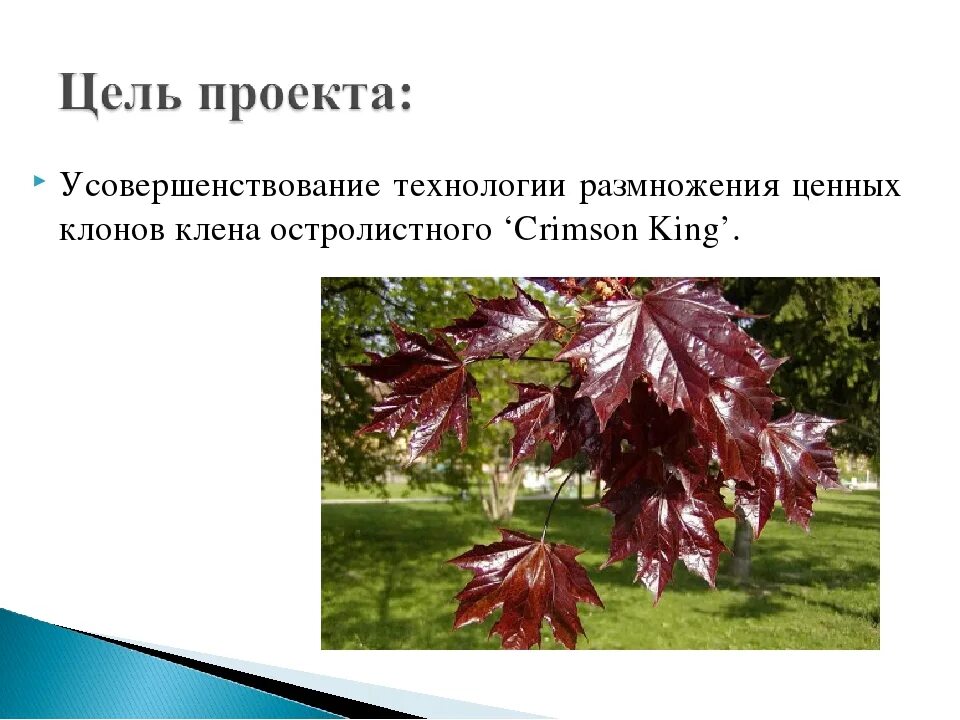 Цель проекта:

Усовершенствование технологии размножения ценных клонов клена остролистного ‘Crimson King’.